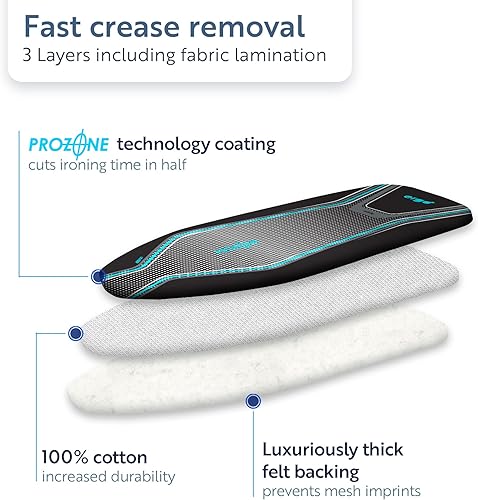 Fast crease removal
3 Layers including fabric lamination

PROZONE technology coating
cuts ironing time in half

100% cotton
increased durability

Luxuriously thick felt backing
prevents mesh imprints